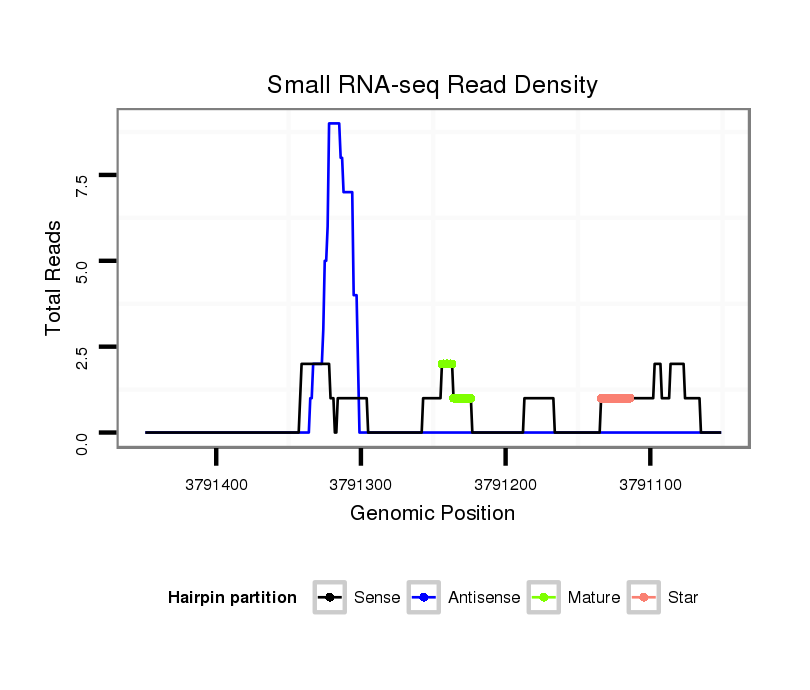 Small RNA-seq Read Density

Total Reads

7.5
5.0
2.5
0.0

3791400
3791300
3791200
3791100

Genomic Position

Hairpin partition
Sense
Antisense
Mature
Star